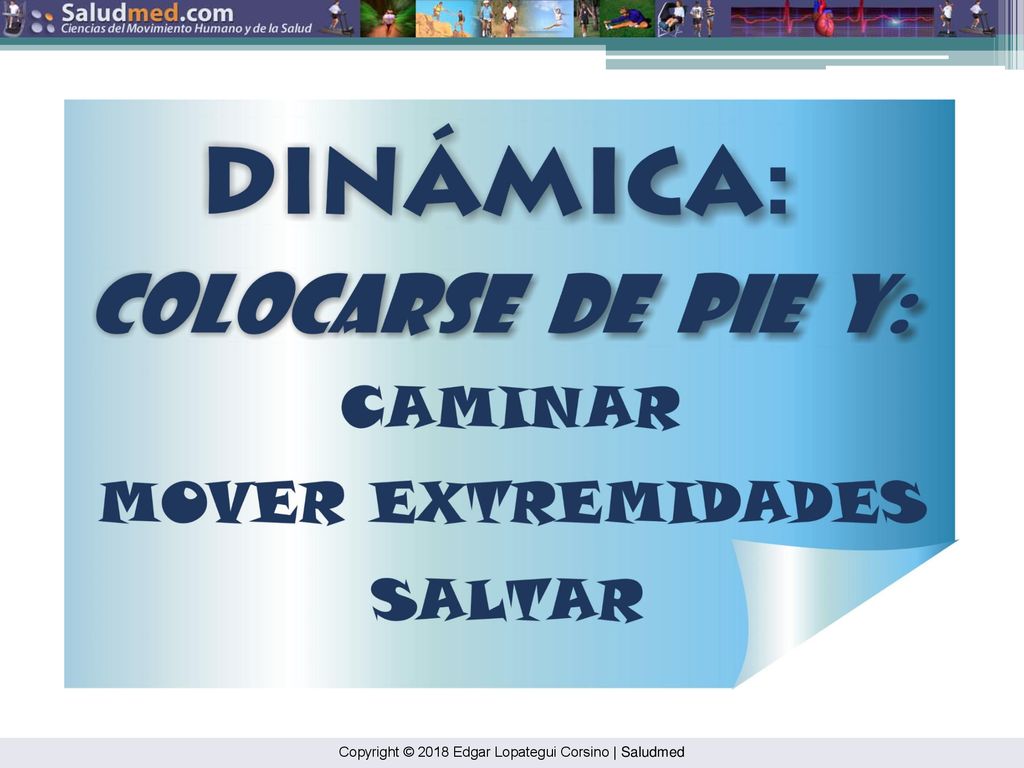 Saludmed.com
Ciencias del Movimiento Humano y de la Salud

DINÁMICA:
COLOCARSE DE PIE Y:
CAMINAR
MOVER EXTREMIDADES
SALTAR

Copyright © 2018 Edgar Lopategui Corsino | Saludmed